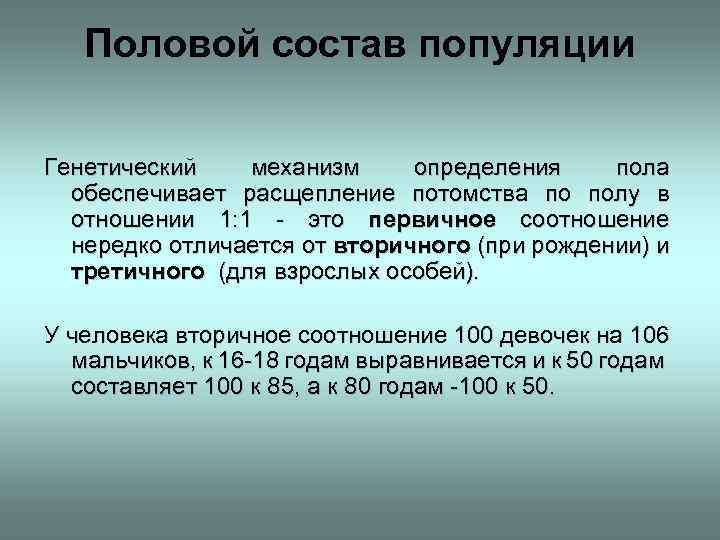 Половой состав популяции

Генетический механизм определения пола обеспечивает расщепление потомства по полу в отношении 1:1 - это первичное соотношение нередко отличается от вторичного (при рождении) и третичного (для взрослых особей).

У человека вторичное соотношение 100 девочек на 106 мальчиков, к 16-18 годам выравнивается и к 50 годам составляет 100 к 85, а к 80 годам -100 к 50.